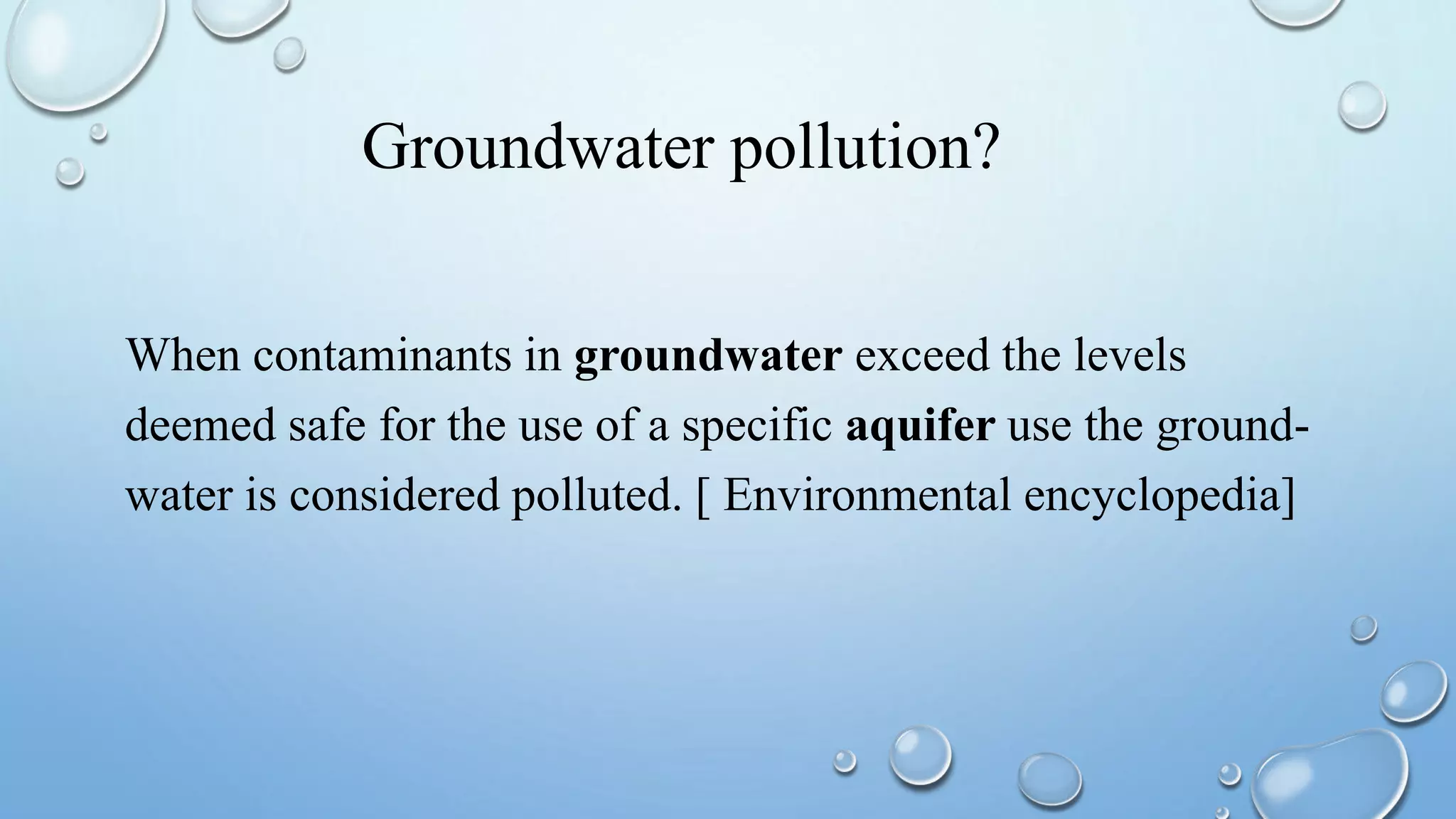 Groundwater pollution?

When contaminants in groundwater exceed the levels deemed safe for the use of a specific aquifer use the groundwater is considered polluted. [ Environmental encyclopedia]